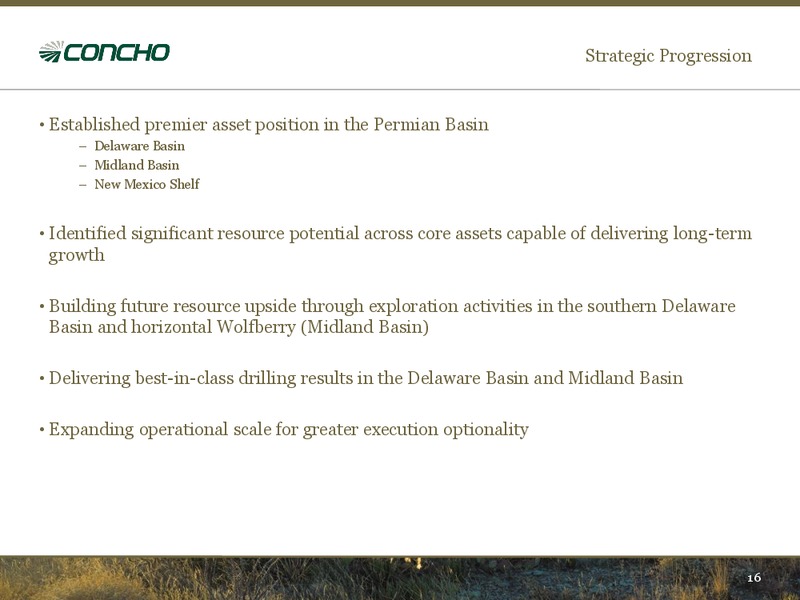 CONCHO

Strategic Progression

• Established premier asset position in the Permian Basin
– Delaware Basin
– Midland Basin
– New Mexico Shelf

• Identified significant resource potential across core assets capable of delivering long-term growth

• Building future resource upside through exploration activities in the southern Delaware Basin and horizontal Wolfberry (Midland Basin)

• Delivering best-in-class drilling results in the Delaware Basin and Midland Basin

• Expanding operational scale for greater execution optionality

16